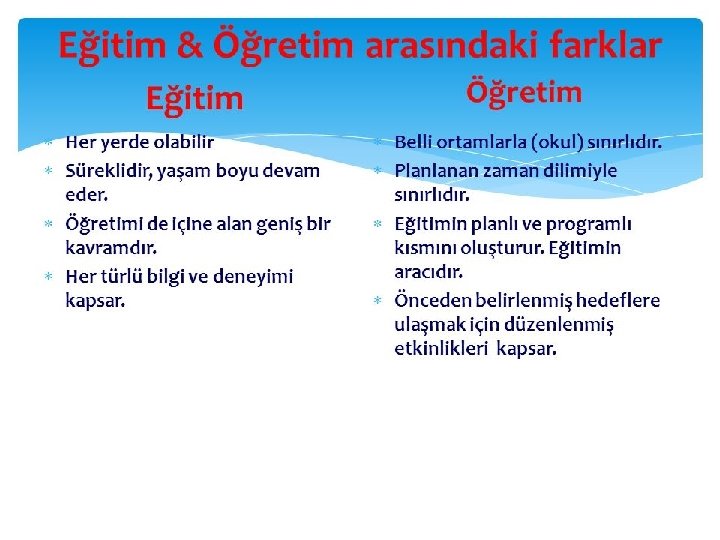 Eğitim & Öğretim arasındaki farklar

Eğitim

* Her yerde olabilir
* Süreklidir, yaşam boyu devam eder.
* Öğretimi de içine alan geniş bir kavramdır.
* Her türlü bilgi ve deneyimi kapsar.

Öğretim

* Belli ortamlarla (okul) sınırlıdır.
* Planlanan zaman dilimiyle sınırlıdır.
* Eğitimin planlı ve programlı kısmını oluşturur. Eğitimin aracıdır.
* Önceden belirlenmiş hedeflere ulaşmak için düzenlenmiş etkinlikleri kapsar.